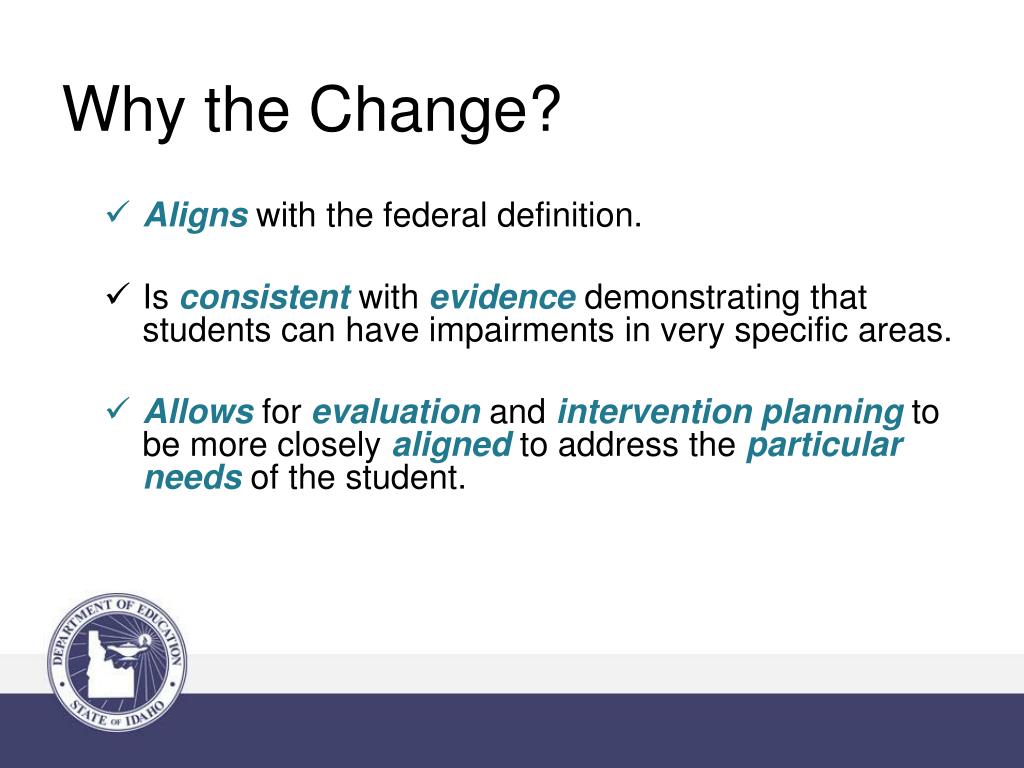 Why the Change?

✓ Aligns with the federal definition.

✓ Is consistent with evidence demonstrating that students can have impairments in very specific areas.

✓ Allows for evaluation and intervention planning to be more closely aligned to address the particular needs of the student.

DEPARTMENT OF EDUCATION
STATE OF IDAHO